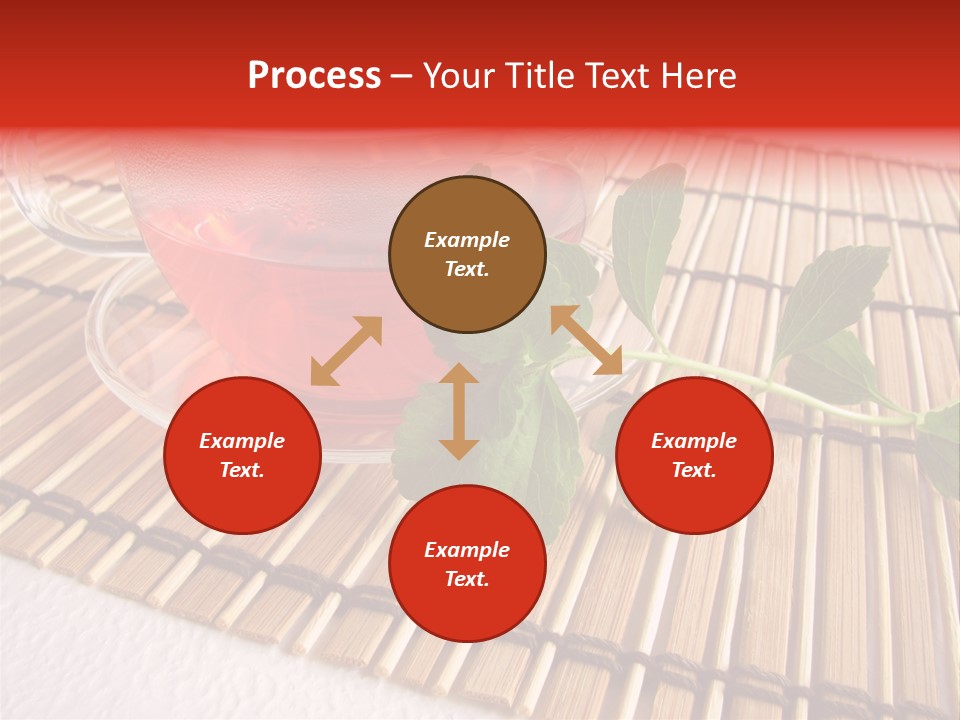 Process – Your Title Text Here

Example Text.

Example Text.

Example Text.

Example Text.